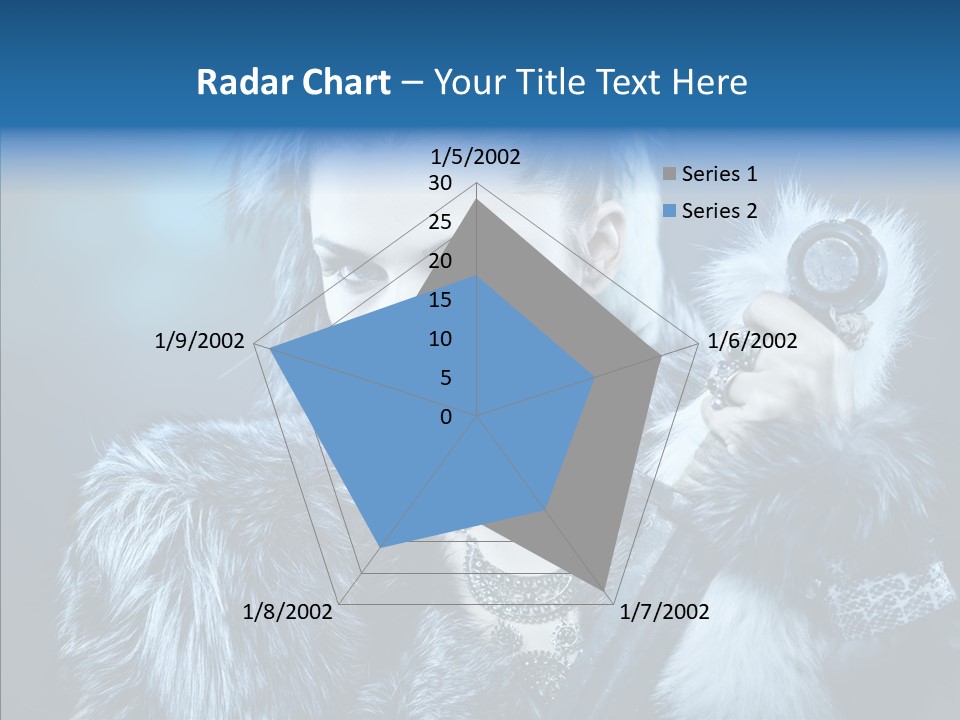 Radar Chart – Your Title Text Here

1/5/2002
30
25
20
15
10
5
0
1/6/2002
1/7/2002
1/8/2002
1/9/2002

Series 1
Series 2